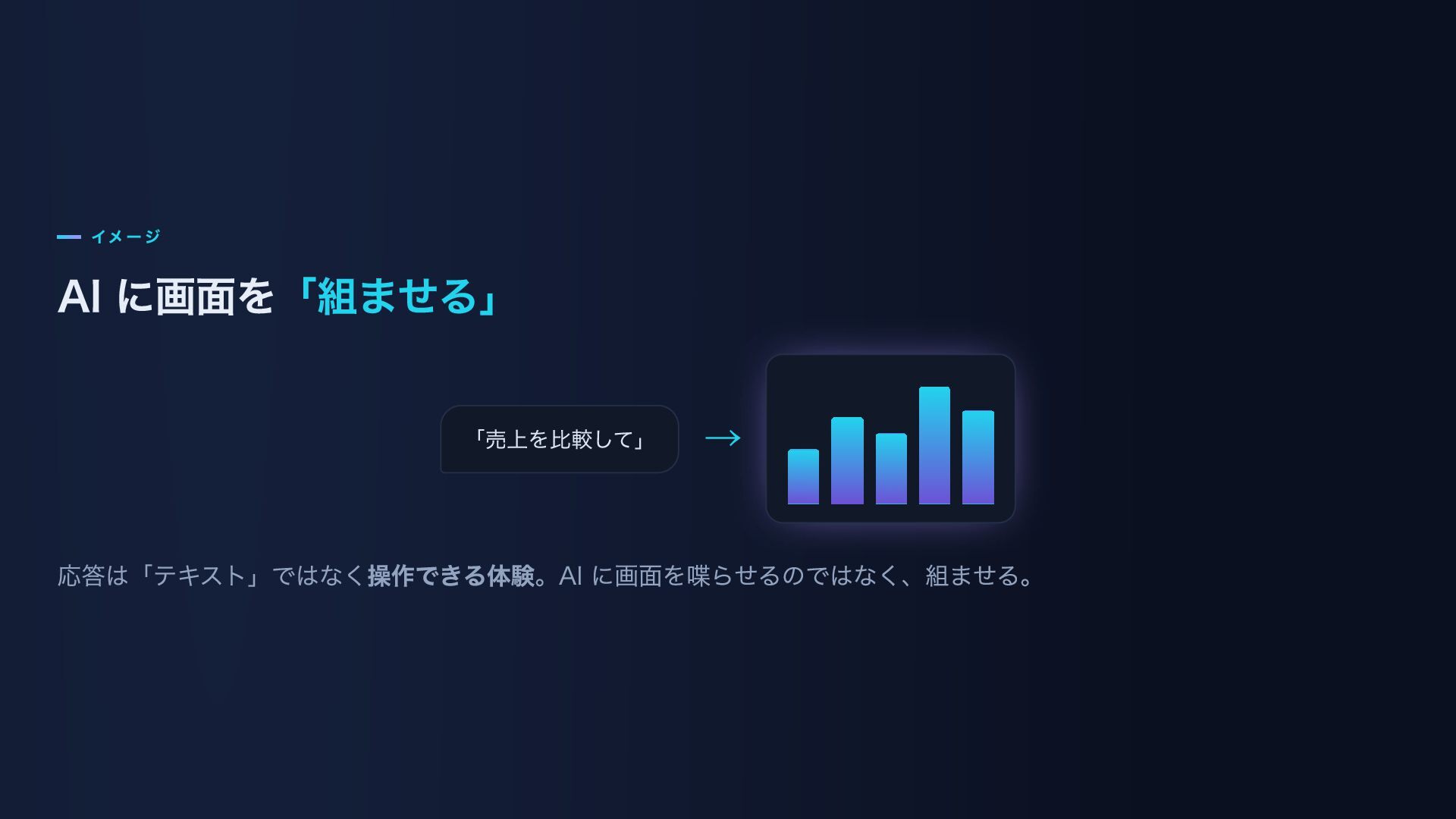 イメージ

AI に画面を「組ませる」

「売上を比較して」 →

応答は「テキスト」ではなく操作できる体験。AI に画面を喋らせるのではなく、組ませる。